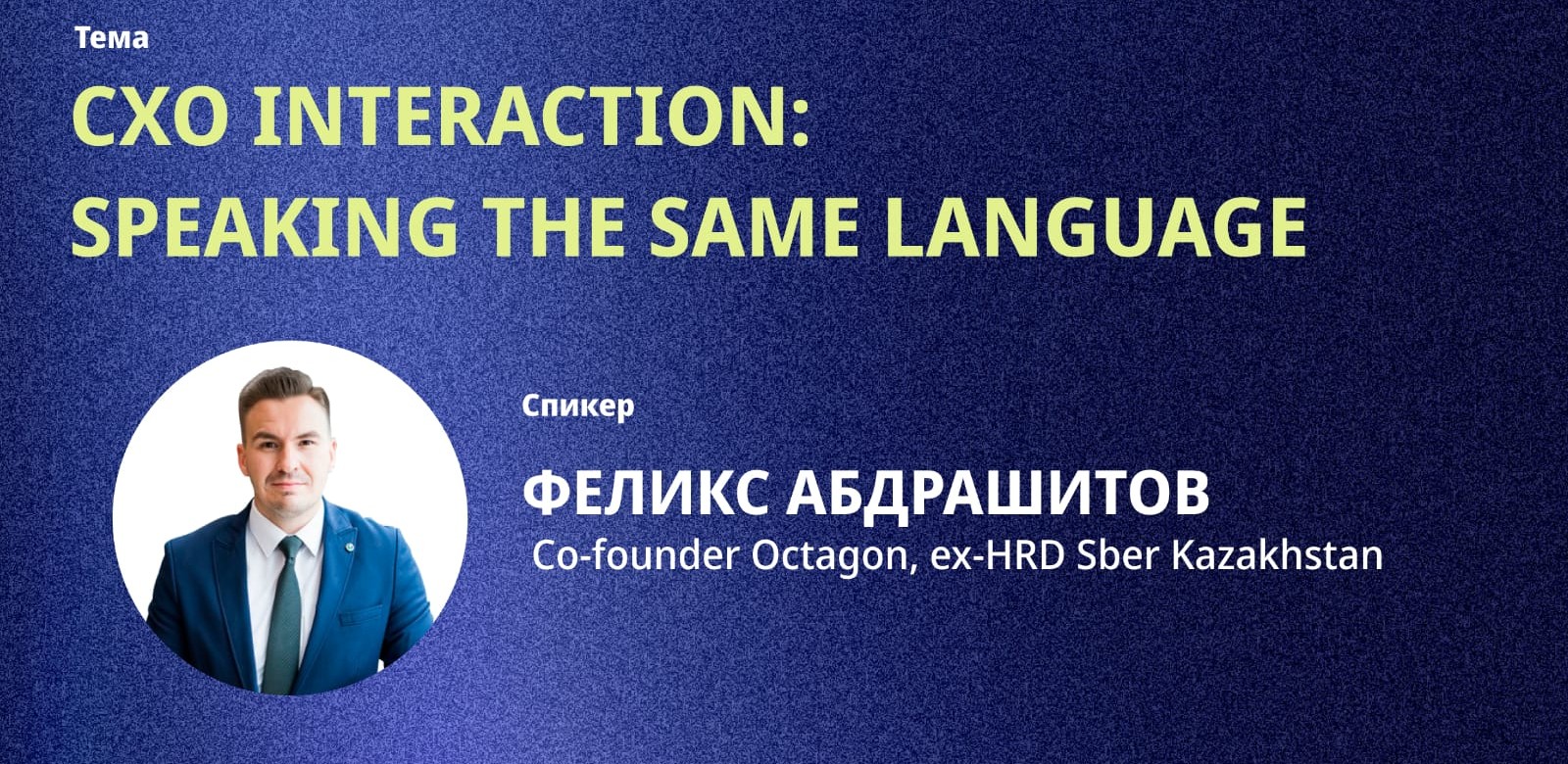 Тема

CXO INTERACTION: SPEAKING THE SAME LANGUAGE

Спикер

ФЕЛИКС АБДРАШИТОВ

Co-founder Octagon, ex-HRD Sber Kazakhstan